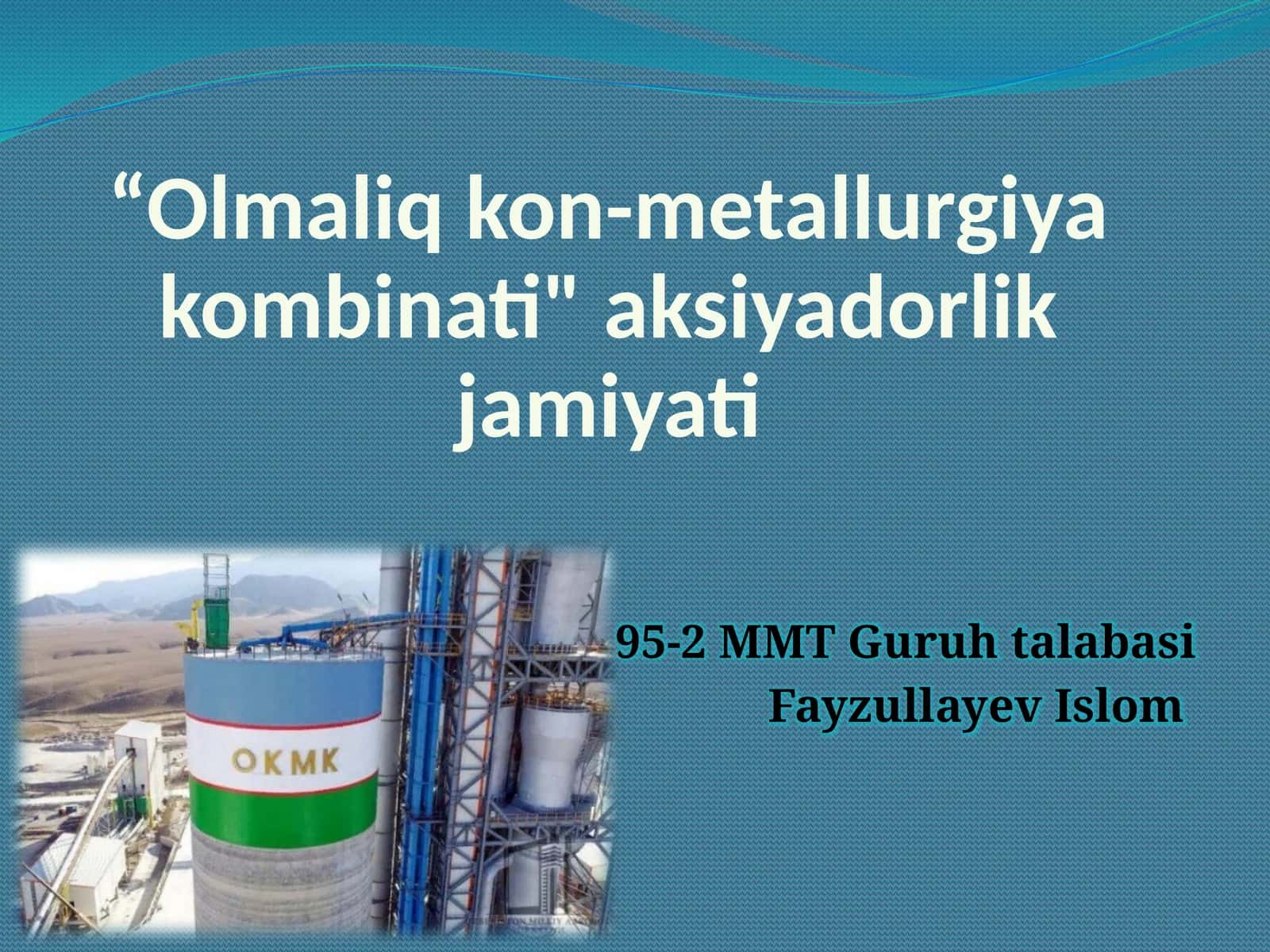 “Olmaliq kon-metallurgiya kombinati" aksiyadorlik jamiyati

OKMK

95-2 MMT Guruh talabasi
Fayzullayev Islom